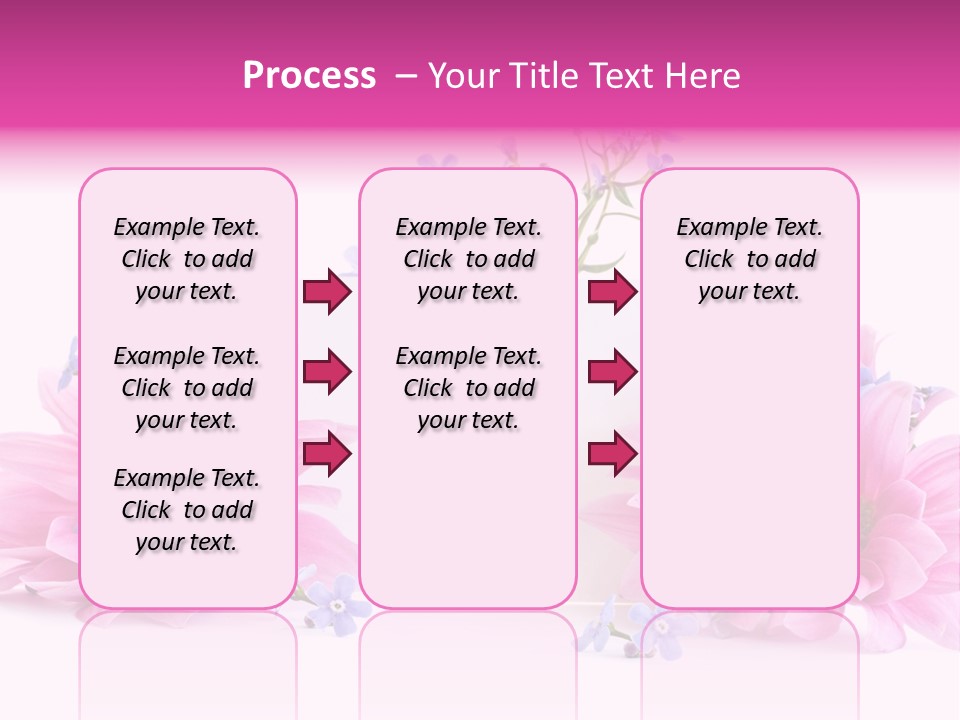 Process – Your Title Text Here

Example Text. Click to add your text.

Example Text. Click to add your text.

Example Text. Click to add your text.

Example Text. Click to add your text.

Example Text. Click to add your text.

Example Text. Click to add your text.